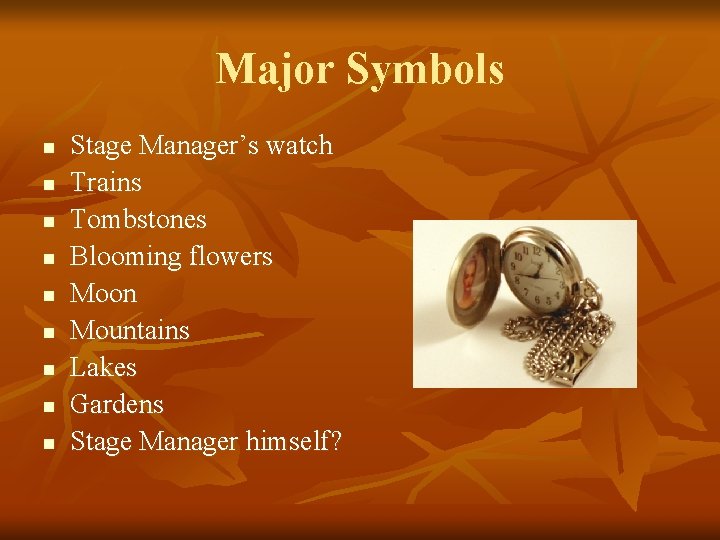 Major Symbols

- Stage Manager’s watch
- Trains
- Tombstones
- Blooming flowers
- Moon
- Mountains
- Lakes
- Gardens
- Stage Manager himself?